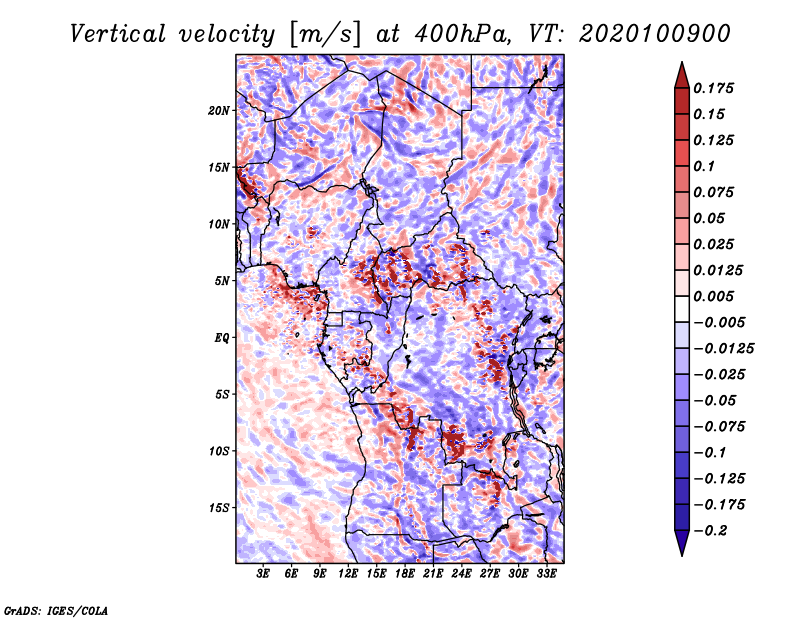 Vertical velocity [m/s] at 400hPa, VT: 2020100900

20N
15N
10N
5N
EQ
5S
10S
15S

3E 6E 9E 12E 15E 18E 21E 24E 27E 30E 33E

0.175
0.15
0.125
0.1
0.075
0.05
0.025
0.0125
0.005
−0.005
−0.0125
−0.025
−0.05
−0.075
−0.1
−0.125
−0.175
−0.2

GrADS: IGES/COLA